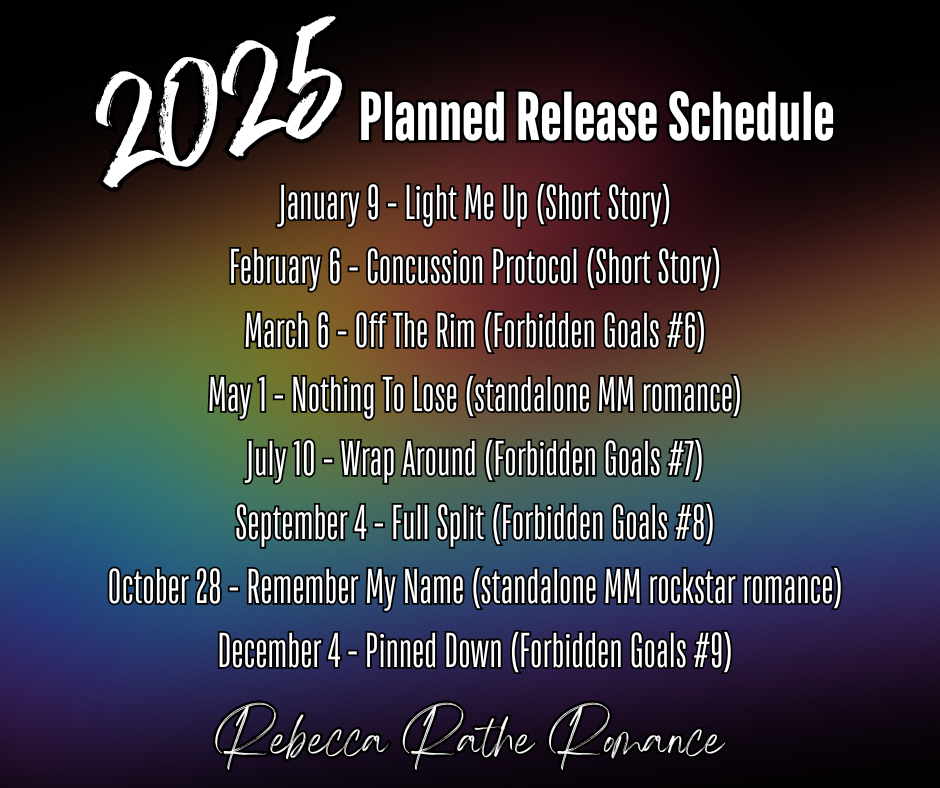 2025 Planned Release Schedule

January 9 - Light Me Up (Short Story)

February 6 - Concussion Protocol (Short Story)

March 6 - Off The Rim (Forbidden Goals #6)

May 1 - Nothing To Lose (standalone MM romance)

July 10 - Wrap Around (Forbidden Goals #7)

September 4 - Full Split (Forbidden Goals #8)

October 28 - Remember My Name (standalone MM rockstar romance)

December 4 - Pinned Down (Forbidden Goals #9)

Rebecca Rathe Romance